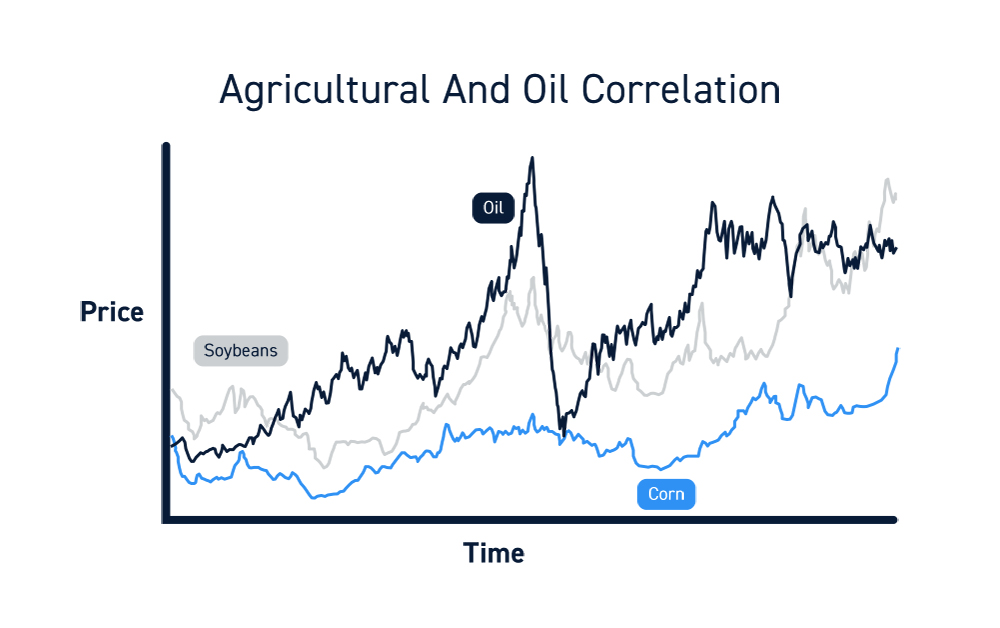 Agricultural And Oil Correlation

Price

Oil

Soybeans

Corn

Time